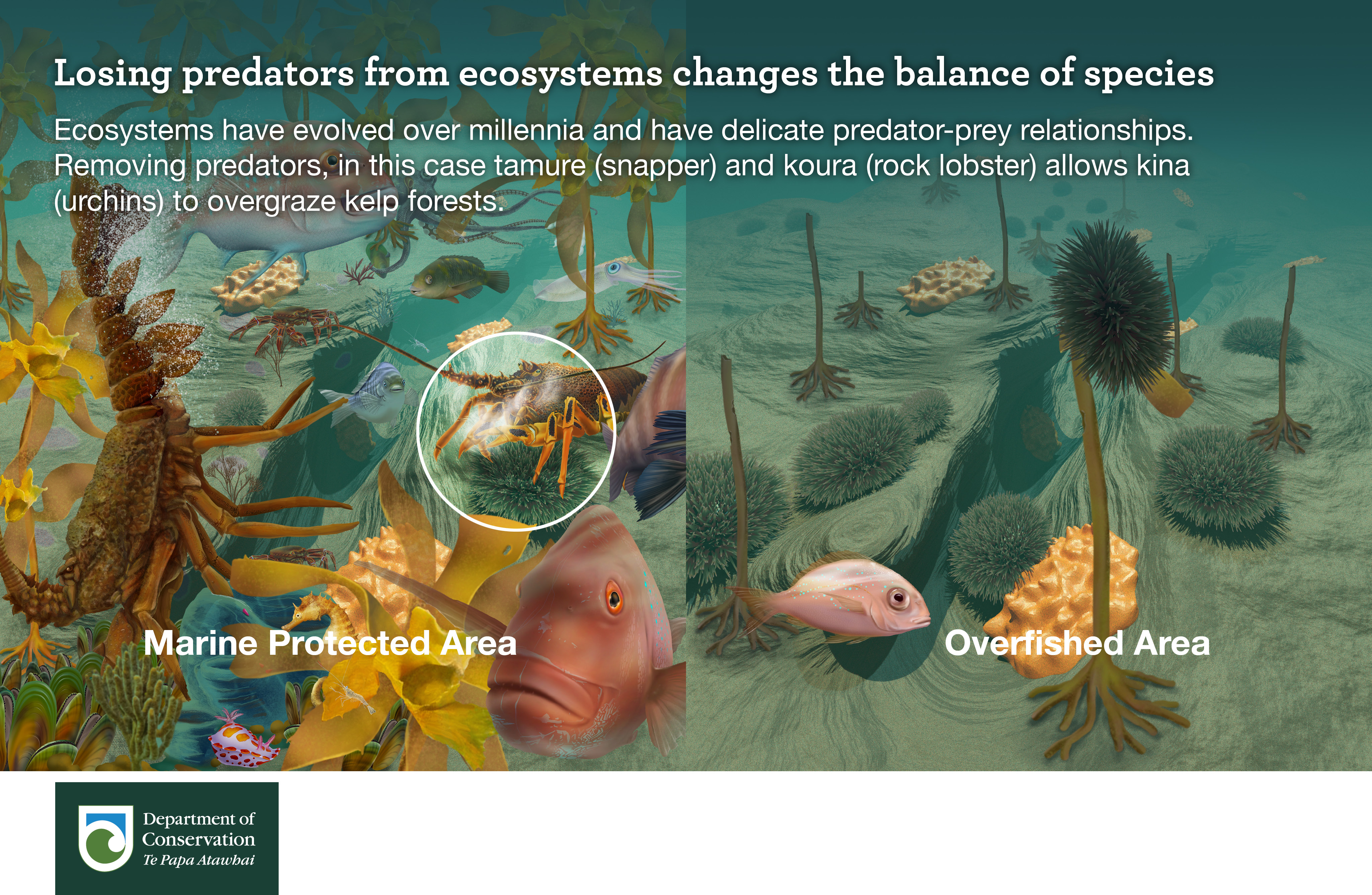 Losing predators from ecosystems changes the balance of species

Ecosystems have evolved over millennia and have delicate predator-prey relationships. Removing predators, in this case tamure (snapper) and koura (rock lobster) allows kina (urchins) to overgraze kelp forests.

Marine Protected Area

Overfished Area

Department of Conservation
Te Papa Atawhai